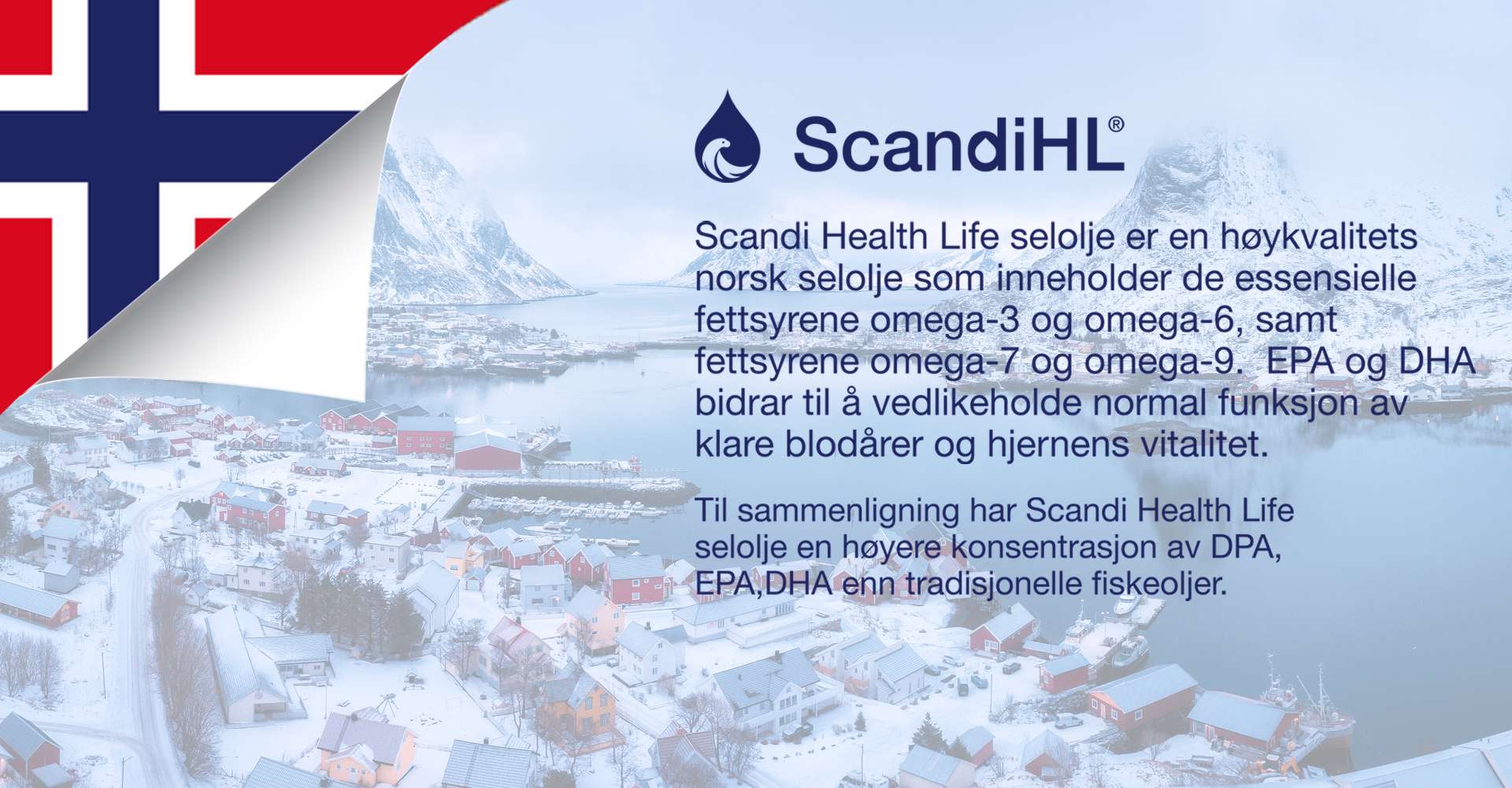 ScandiHL®

Scandi Health Life selolje er en høykvalitets norsk selolje som inneholder de essensielle fettsyrene omega-3 og omega-6, samt fettsyrene omega-7 og omega-9.  EPA og DHA bidrar til å vedlikeholde normal funksjon av klare blodårer og hjernens vitalitet.

Til sammenligning har Scandi Health Life selolje en høyere konsentrasjon av DPA, EPA,DHA enn tradisjonelle fiskeoljer.